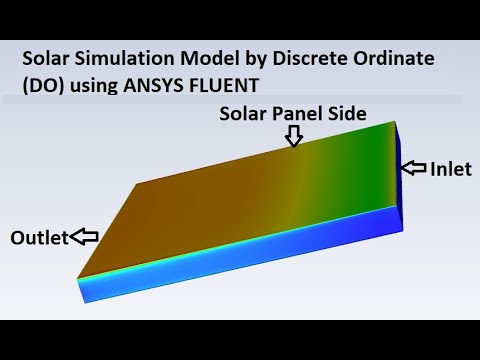 Solar Simulation Model by Discrete Ordinate (DO) using ANSYS FLUENT

Solar Panel Side

Inlet

Outlet